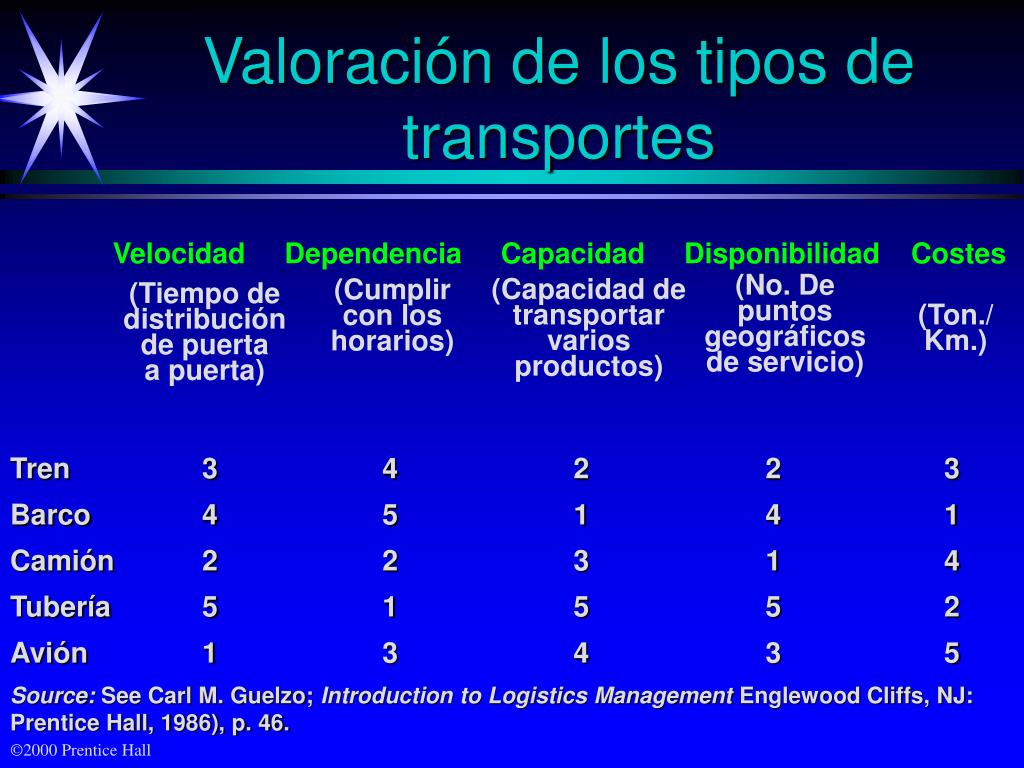 Valoración de los tipos de transportes

| | Velocidad (Tiempo de distribución de puerta a puerta) | Dependencia (Cumplir con los horarios) | Capacidad (Capacidad de transportar varios productos) | Disponibilidad (No. De puntos geográficos de servicio) | Costes (Ton./ Km.) |
|---|---|---|---|---|---|
| Tren | 3 | 4 | 2 | 2 | 3 |
| Barco | 4 | 5 | 1 | 4 | 1 |
| Camión | 2 | 2 | 3 | 1 | 4 |
| Tubería | 5 | 1 | 5 | 5 | 2 |
| Avión | 1 | 3 | 4 | 3 | 5 |

Source: See Carl M. Guelzo; Introduction to Logistics Management Englewood Cliffs, NJ: Prentice Hall, 1986), p. 46.

©2000 Prentice Hall